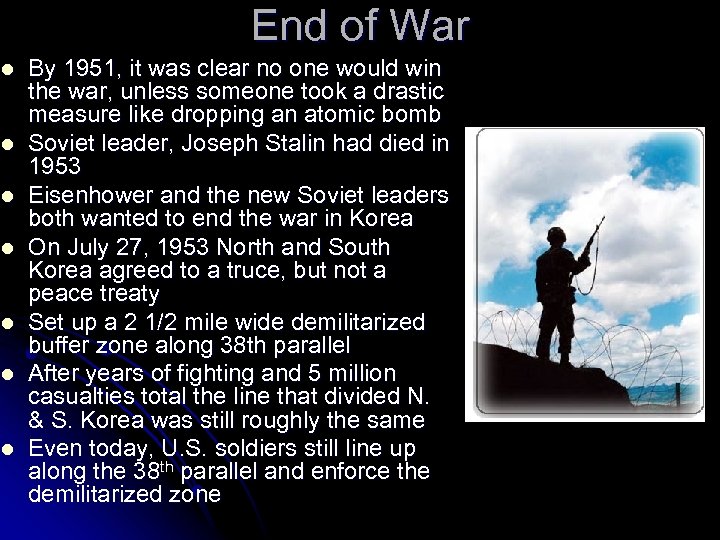 End of War

- By 1951, it was clear no one would win the war, unless someone took a drastic measure like dropping an atomic bomb
- Soviet leader, Joseph Stalin had died in 1953
- Eisenhower and the new Soviet leaders both wanted to end the war in Korea
- On July 27, 1953 North and South Korea agreed to a truce, but not a peace treaty
- Set up a 2 1/2 mile wide demilitarized buffer zone along 38th parallel
- After years of fighting and 5 million casualties total the line that divided N. & S. Korea was still roughly the same
- Even today, U.S. soldiers still line up along the 38$^{th}$ parallel and enforce the demilitarized zone